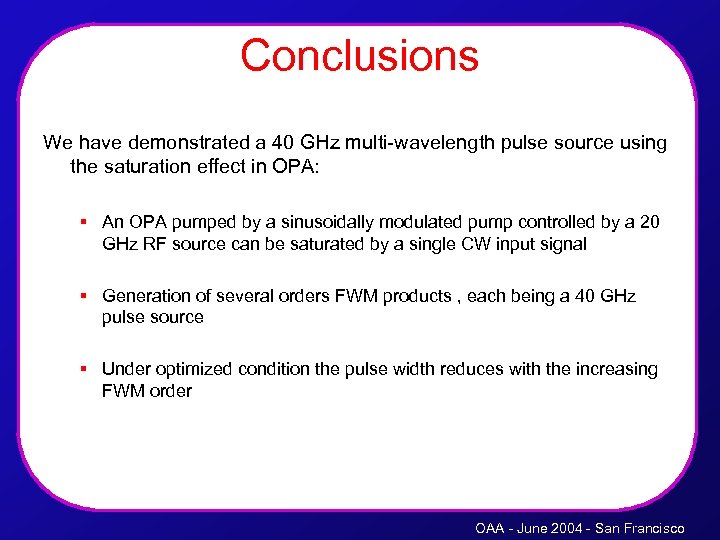 Conclusions

We have demonstrated a 40 GHz multi-wavelength pulse source using the saturation effect in OPA:

▪ An OPA pumped by a sinusoidally modulated pump controlled by a 20 GHz RF source can be saturated by a single CW input signal

▪ Generation of several orders FWM products , each being a 40 GHz pulse source

▪ Under optimized condition the pulse width reduces with the increasing FWM order

OAA - June 2004 - San Francisco